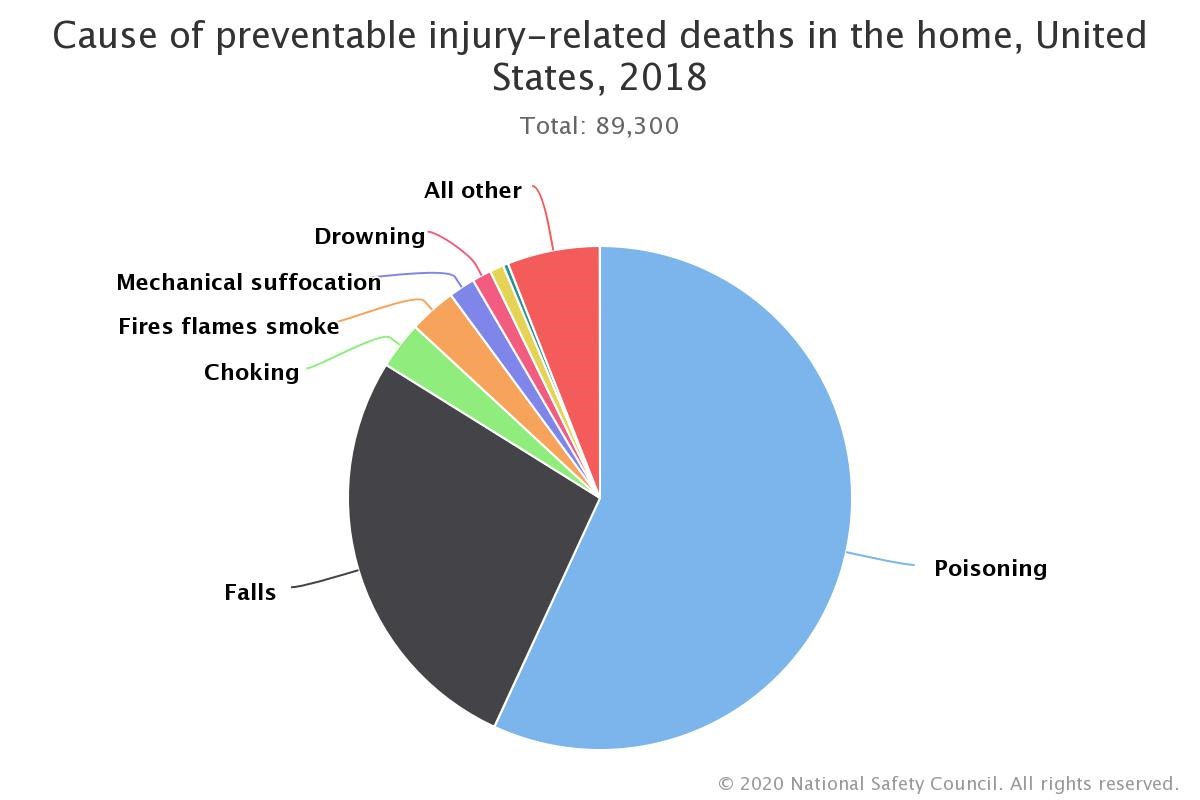 Cause of preventable injury-related deaths in the home, United States, 2018

Total: 89,300

All other

Drowning

Mechanical suffocation

Fires flames smoke

Choking

Falls

Poisoning

© 2020 National Safety Council. All rights reserved.